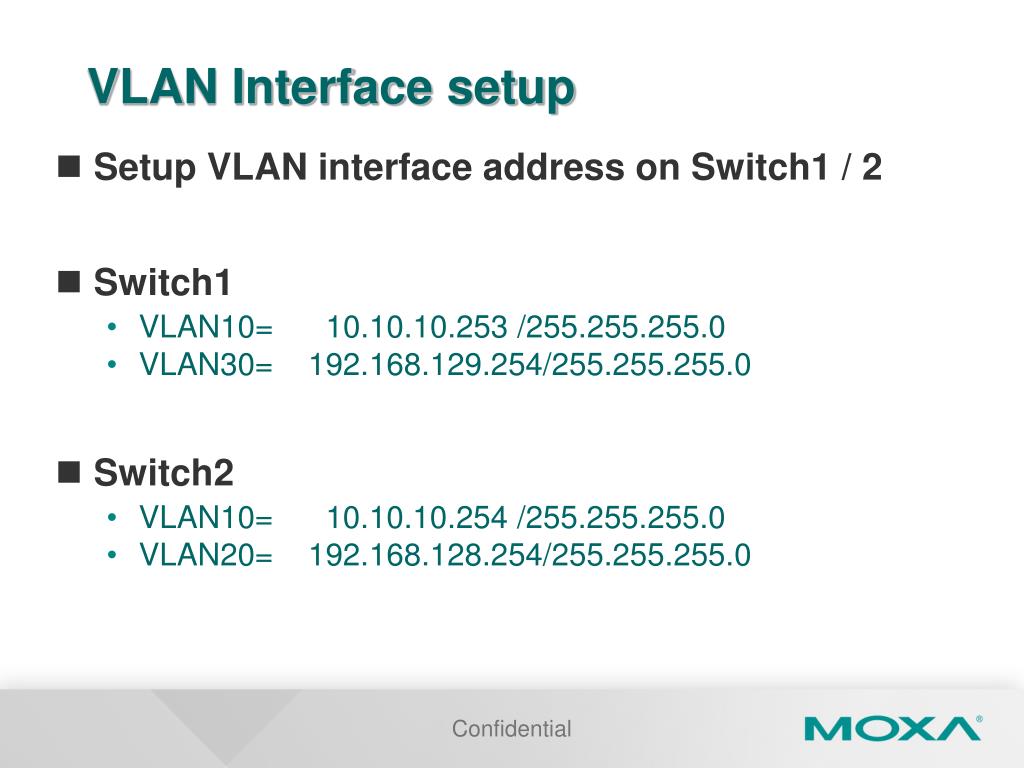 VLAN Interface setup

■ Setup VLAN interface address on Switch1 / 2

■ Switch1
• VLAN10= 10.10.10.253 /255.255.255.0
• VLAN30= 192.168.129.254/255.255.255.0

■ Switch2
• VLAN10= 10.10.10.254 /255.255.255.0
• VLAN20= 192.168.128.254/255.255.255.0

Confidential

MOXA®